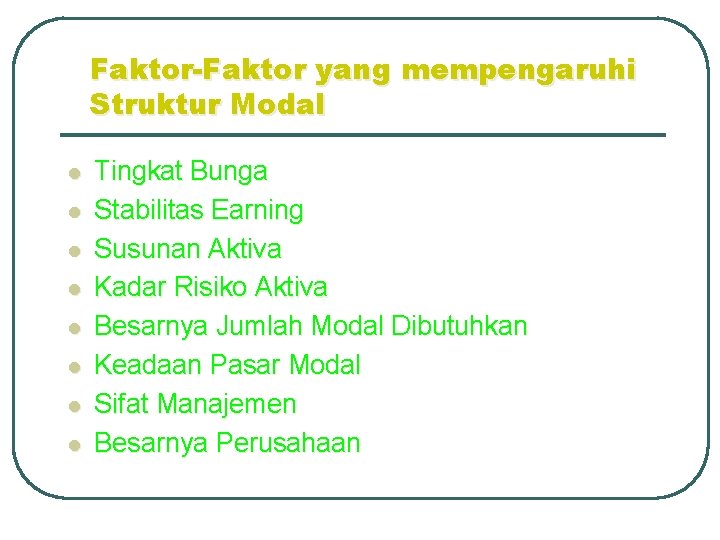 Faktor-Faktor yang mempengaruhi Struktur Modal

- Tingkat Bunga
- Stabilitas Earning
- Susunan Aktiva
- Kadar Risiko Aktiva
- Besarnya Jumlah Modal Dibutuhkan
- Keadaan Pasar Modal
- Sifat Manajemen
- Besarnya Perusahaan